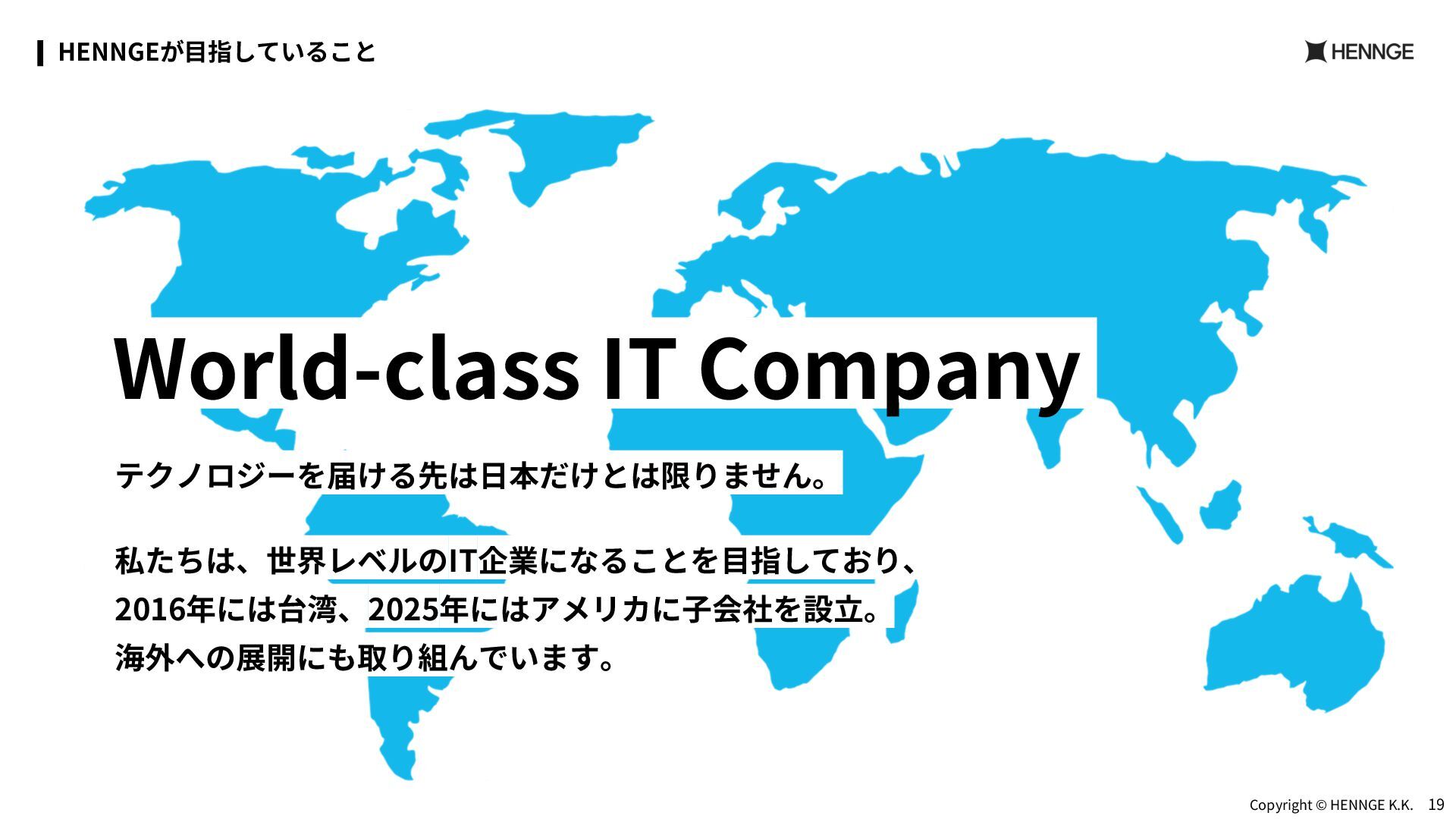 HENNGEが目指していること

HENNGE

World-class IT Company

テクノロジーを届ける先は日本だけとは限りません。

私たちは、世界レベルのIT企業になることを目指しており、
2016年には台湾、2025年にはアメリカに子会社を設立。
海外への展開にも取り組んでいます。

Copyright © HENNGE K.K. 19